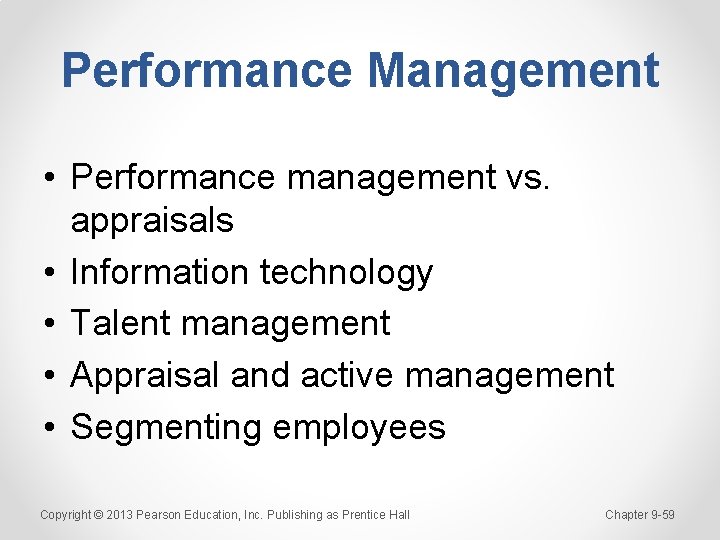 Performance Management

• Performance management vs. appraisals
• Information technology
• Talent management
• Appraisal and active management
• Segmenting employees

Copyright © 2013 Pearson Education, Inc. Publishing as Prentice Hall

Chapter 9-59